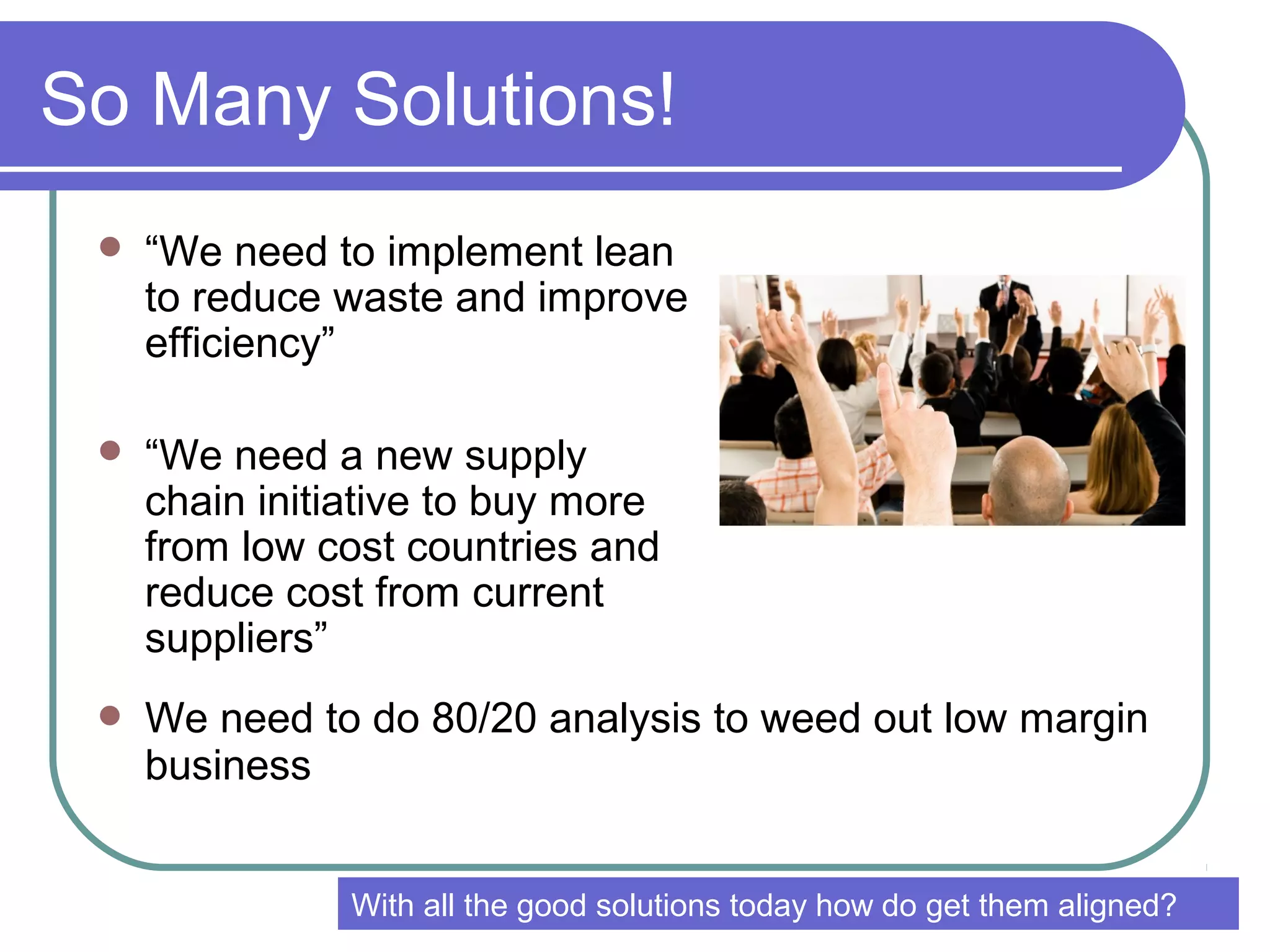 So Many Solutions!

- “We need to implement lean to reduce waste and improve efficiency”
- “We need a new supply chain initiative to buy more from low cost countries and reduce cost from current suppliers”
- We need to do 80/20 analysis to weed out low margin business

With all the good solutions today how do get them aligned?